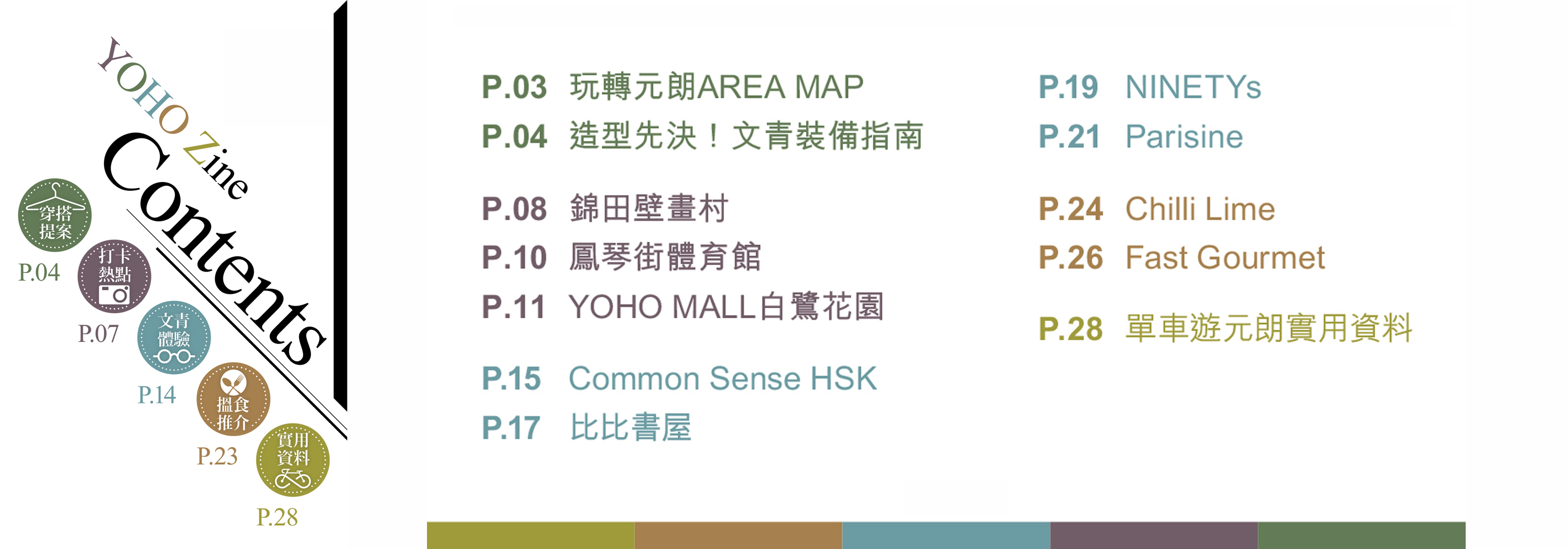 YOHO Zine
Contents

穿搭提案
P.04

打卡熱點
P.07

文青體驗
P.14

搵食推介
P.23

實用資料
P.28

P.03 玩轉元朗AREA MAP
P.04 造型先決！文青裝備指南

P.08 錦田壁畫村
P.10 鳳琴街體育館
P.11 YOHO MALL白鷺花園

P.15 Common Sense HSK
P.17 比比書屋

P.19 NINETYs
P.21 Parisine

P.24 Chilli Lime
P.26 Fast Gourmet

P.28 單車遊元朗實用資料